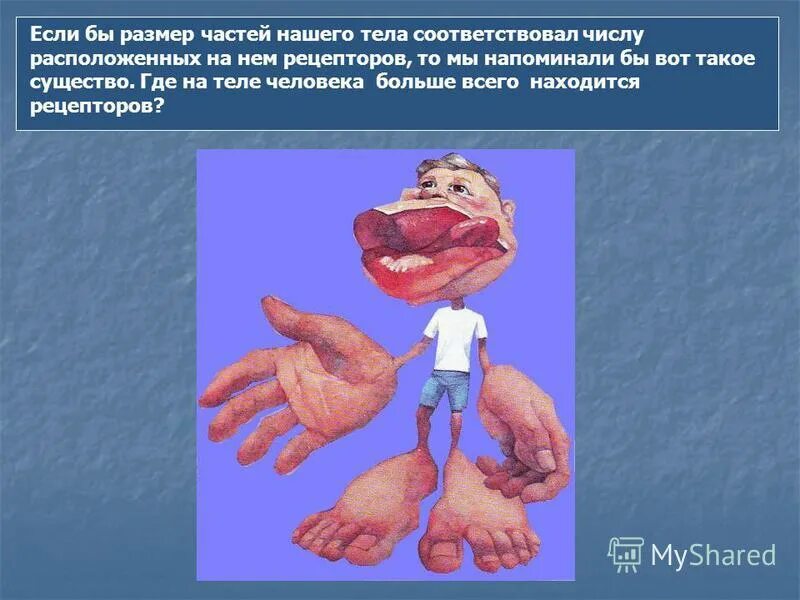 Если бы размер частей нашего тела соответствовал числу расположенных на нем рецепторов, то мы напоминали бы вот такое существо. Где на теле человека больше всего находится рецепторов?

MyShared